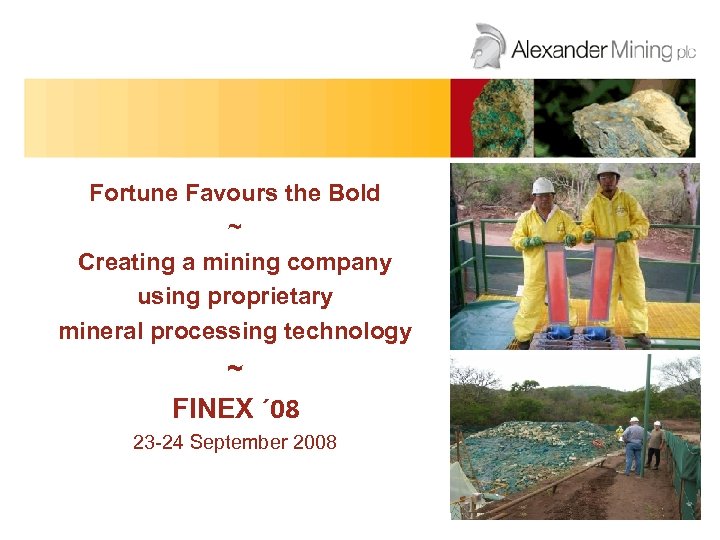 Alexander Mining plc

Fortune Favours the Bold
~
Creating a mining company using proprietary mineral processing technology
~
FINEX ´08
23-24 September 2008